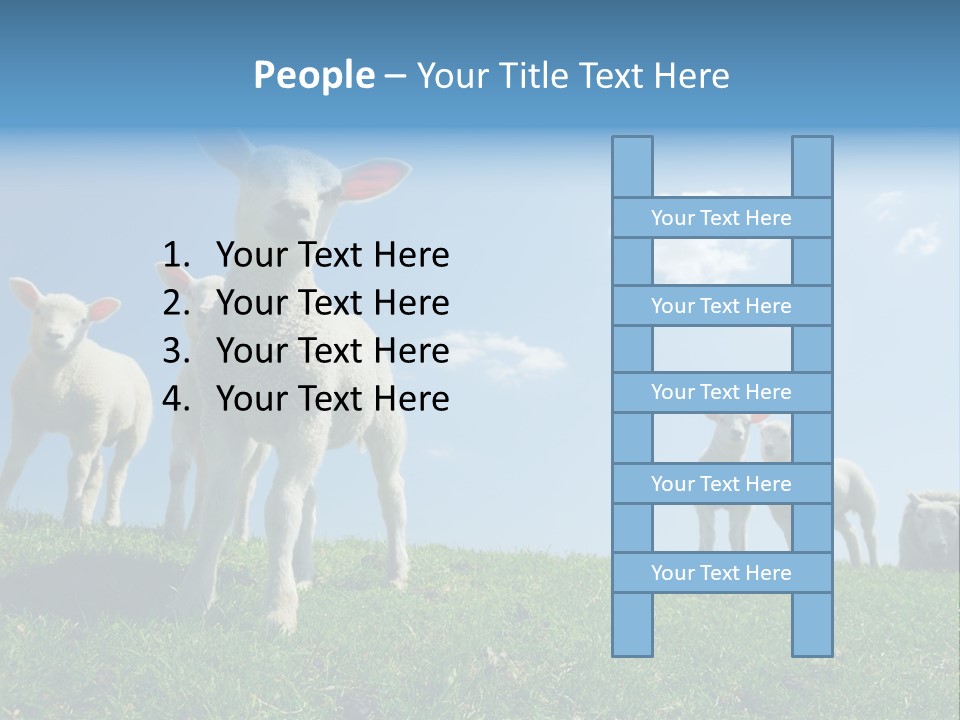 People – Your Title Text Here

1. Your Text Here
2. Your Text Here
3. Your Text Here
4. Your Text Here

Your Text Here

Your Text Here

Your Text Here

Your Text Here

Your Text Here